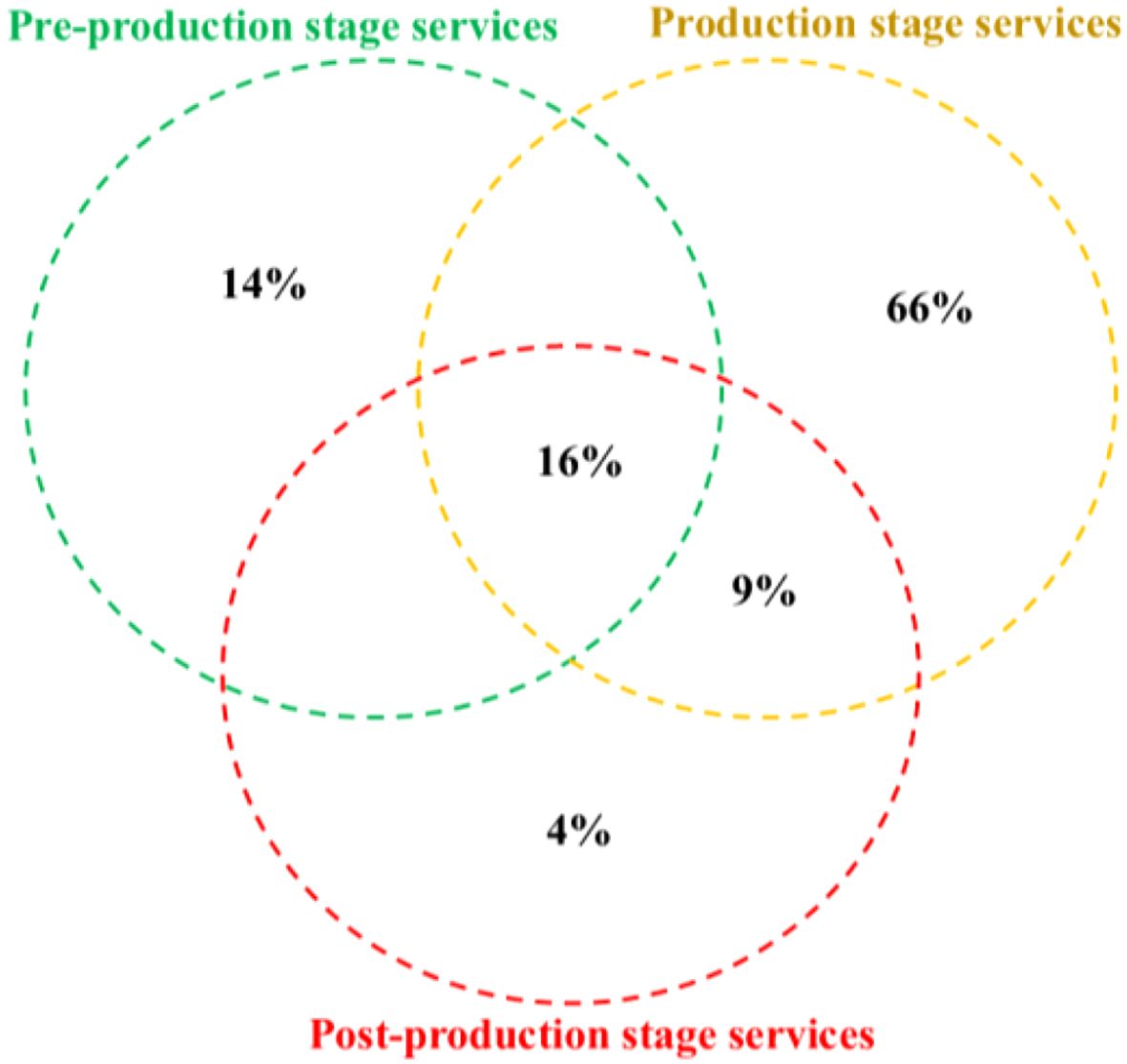 Pre-production stage services
Production stage services

14%

66%

16%

9%

4%

Post-production stage services